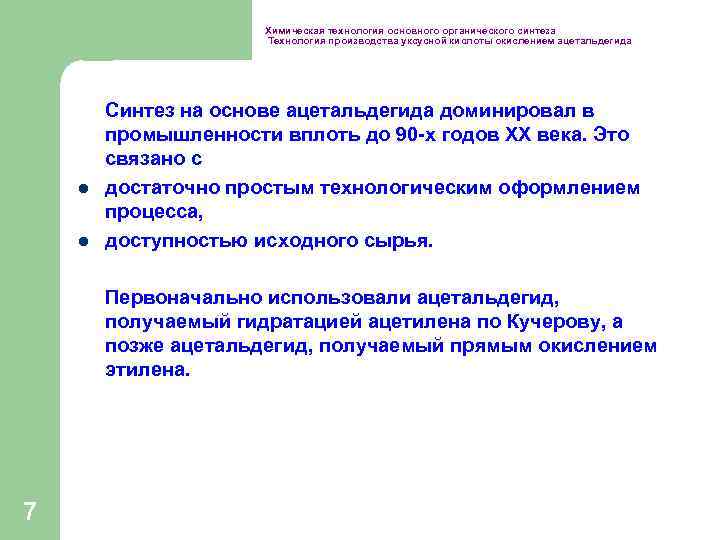 Химическая технология основного органического синтеза
Технология производства уксусной кислоты окислением ацетальдегида

Синтез на основе ацетальдегида доминировал в промышленности вплоть до 90-х годов XX века. Это связано с

- достаточно простым технологическим оформлением процесса,
- доступностью исходного сырья.

Первоначально использовали ацетальдегид, получаемый гидратацией ацетилена по Кучерову, а позже ацетальдегид, получаемый прямым окислением этилена.

7